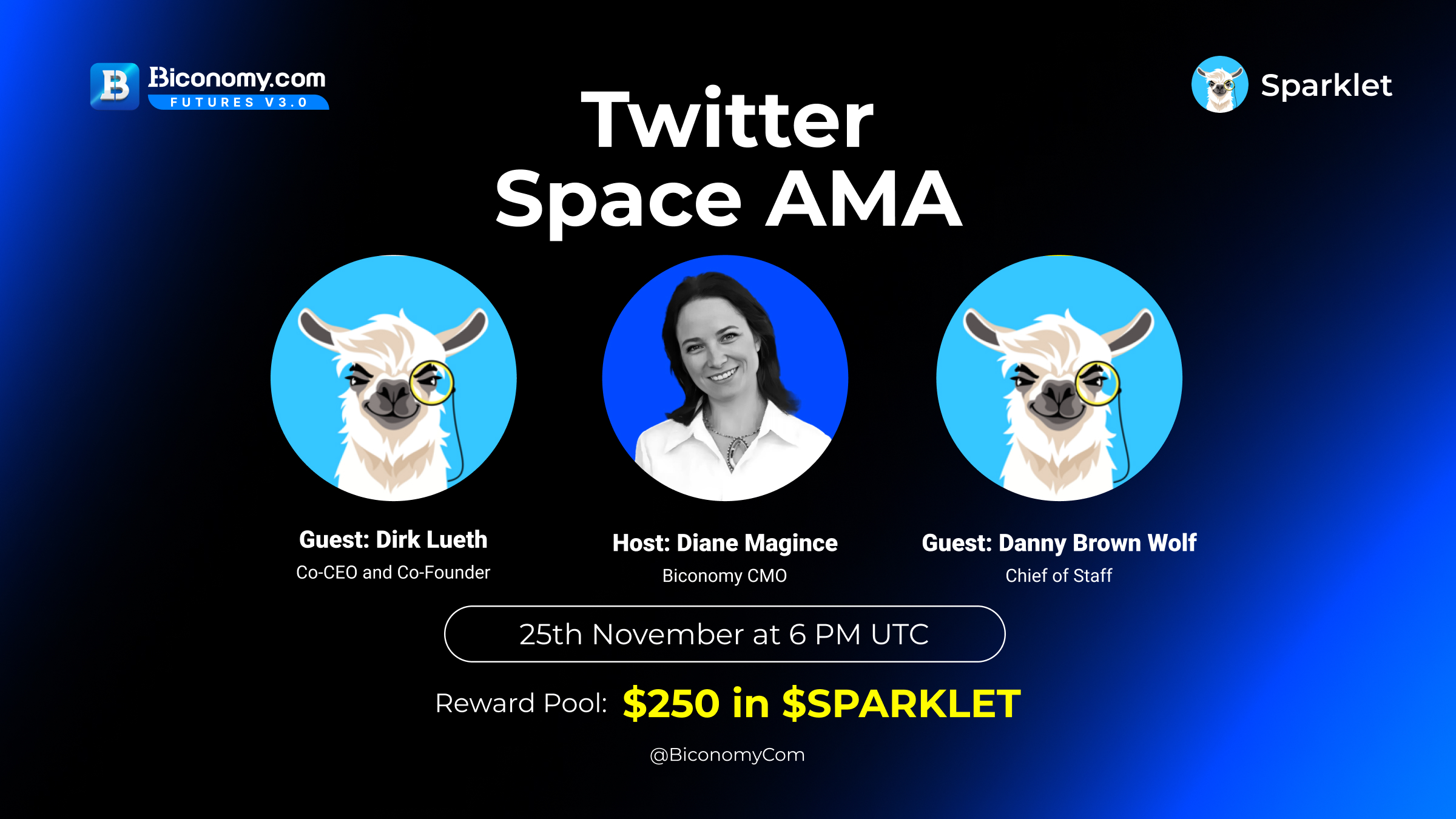 Biconomy.com
FUTURES V3.0

Sparklet

Twitter
Space AMA

Guest: Dirk Lueth
Co-CEO and Co-Founder

Host: Diane Magince
Biconomy CMO

Guest: Danny Brown Wolf
Chief of Staff

25th November at 6 PM UTC

Reward Pool: $250 in $SPARKLET

@BiconomyCom